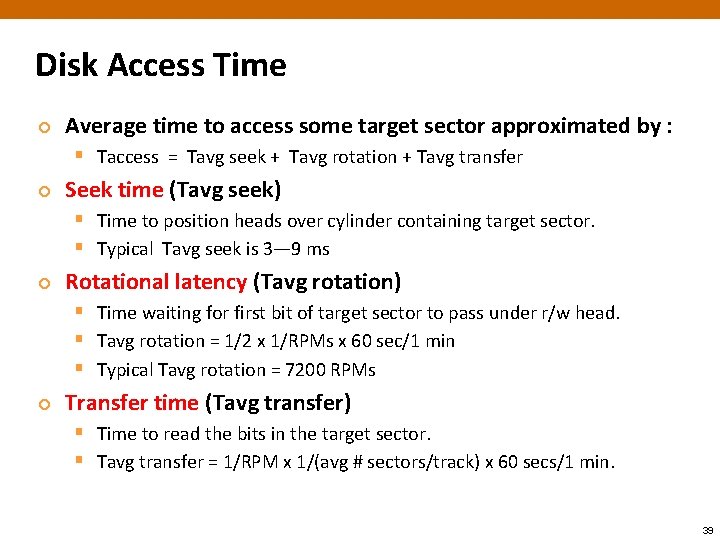 Disk Access Time

Average time to access some target sector approximated by :

Taccess = Tavg seek + Tavg rotation + Tavg transfer

Seek time (Tavg seek)

Time to position heads over cylinder containing target sector.

Typical Tavg seek is 3—9 ms

Rotational latency (Tavg rotation)

Time waiting for first bit of target sector to pass under r/w head.

Tavg rotation = 1/2 x 1/RPMs x 60 sec/1 min

Typical Tavg rotation = 7200 RPMs

Transfer time (Tavg transfer)

Time to read the bits in the target sector.

Tavg transfer = 1/RPM x 1/(avg # sectors/track) x 60 secs/1 min.

39